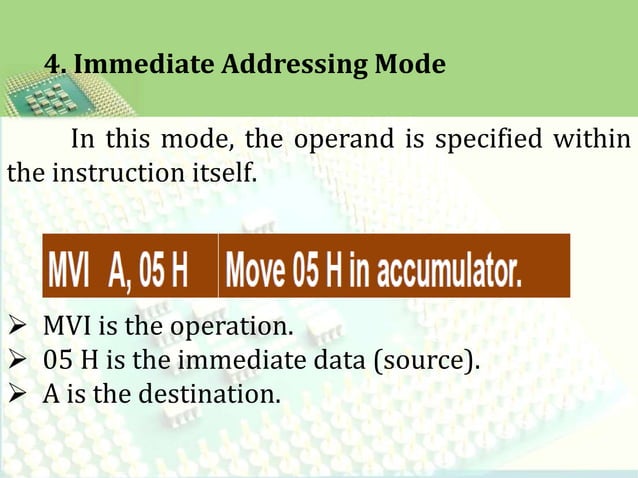 4. Immediate Addressing Mode

In this mode, the operand is specified within the instruction itself.

| MVI A, 05 H | Move 05 H in accumulator. |
|---|---|

➢ MVI is the operation.
➢ 05 H is the immediate data (source).
➢ A is the destination.